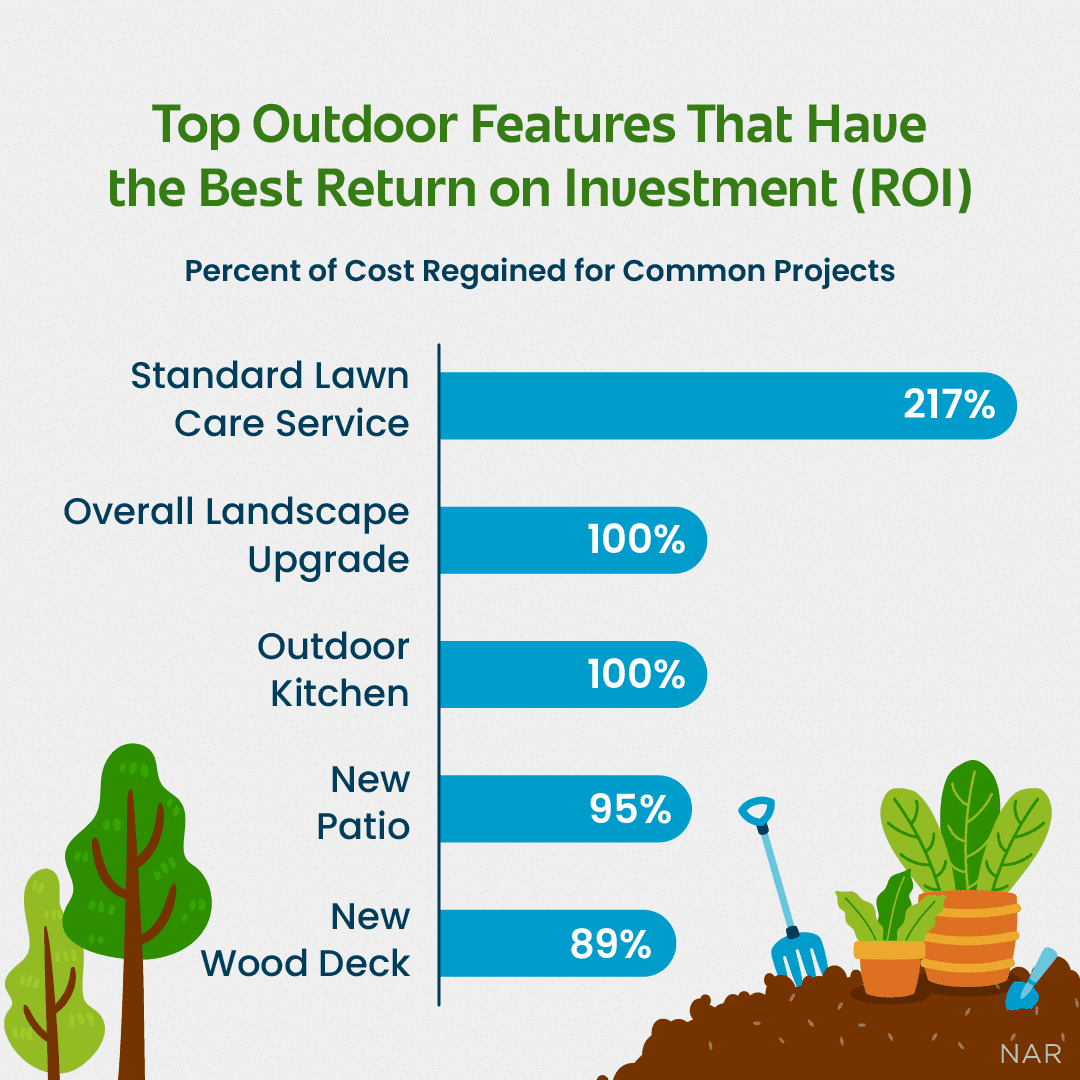 Top Outdoor Features That Have the Best Return on Investment (ROI)

Percent of Cost Regained for Common Projects

Standard Lawn Care Service 217%

Overall Landscape Upgrade 100%

Outdoor Kitchen 100%

New Patio 95%

New Wood Deck 89%

NAR